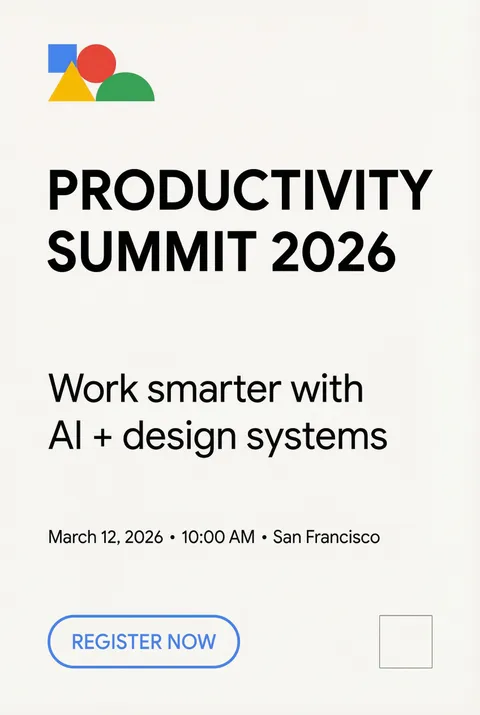 PRODUCTIVITY SUMMIT 2026

Work smarter with AI + design systems

March 12, 2026 • 10:00 AM • San Francisco

REGISTER NOW